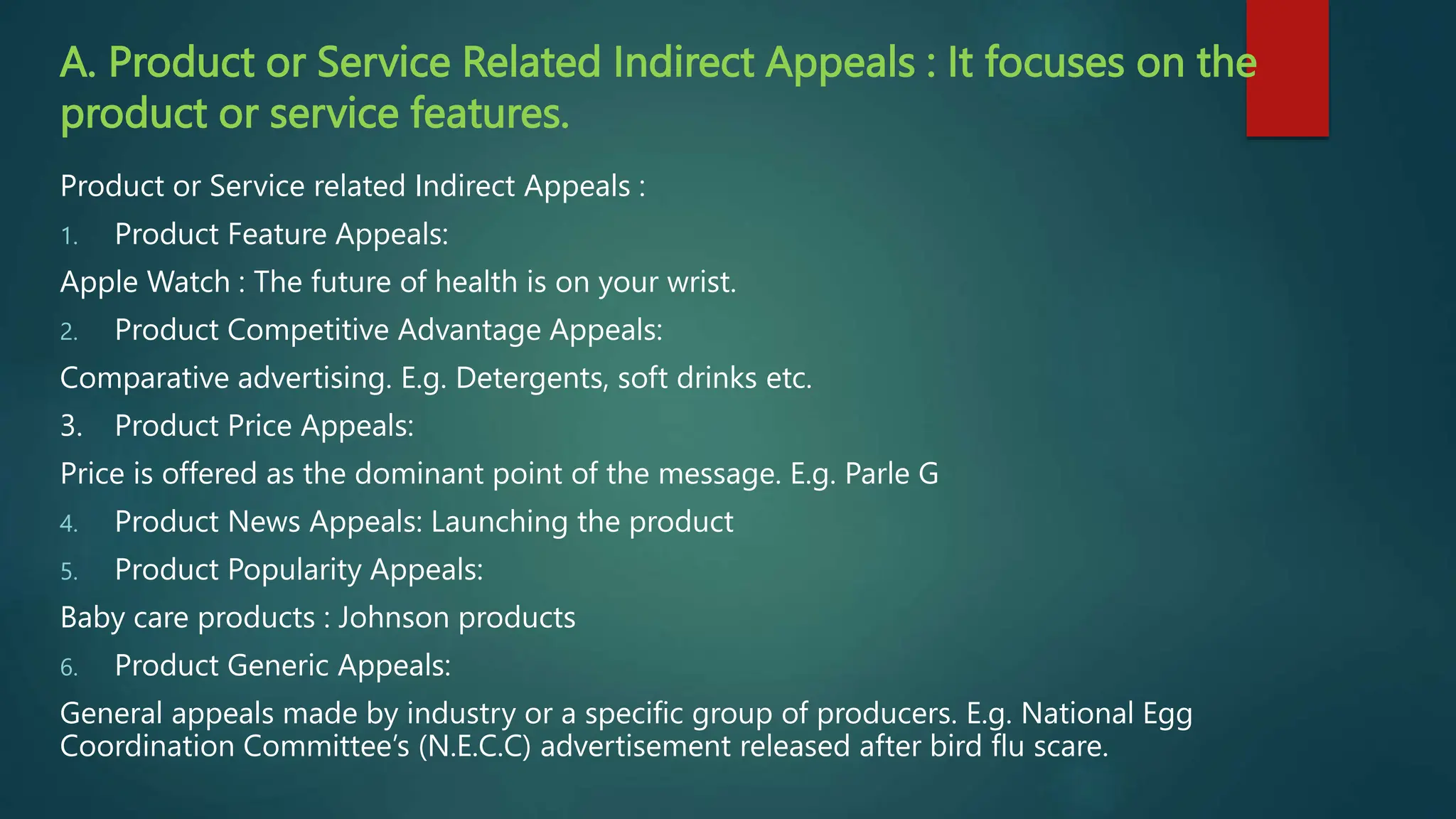 A. Product or Service Related Indirect Appeals : It focuses on the product or service features.

Product or Service related Indirect Appeals :

1. Product Feature Appeals:

Apple Watch : The future of health is on your wrist.

2. Product Competitive Advantage Appeals:

Comparative advertising. E.g. Detergents, soft drinks etc.

3. Product Price Appeals:

Price is offered as the dominant point of the message. E.g. Parle G

4. Product News Appeals: Launching the product

5. Product Popularity Appeals:

Baby care products : Johnson products

6. Product Generic Appeals:

General appeals made by industry or a specific group of producers. E.g. National Egg Coordination Committee's (N.E.C.C) advertisement released after bird flu scare.